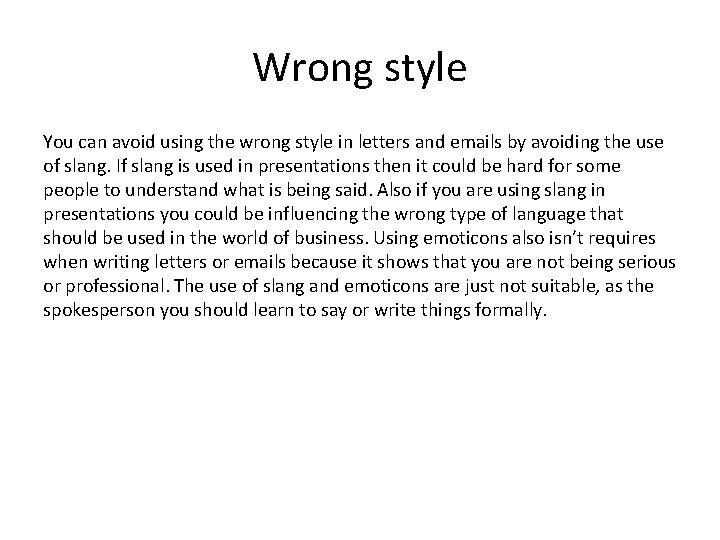 Wrong style

You can avoid using the wrong style in letters and emails by avoiding the use of slang. If slang is used in presentations then it could be hard for some people to understand what is being said. Also if you are using slang in presentations you could be influencing the wrong type of language that should be used in the world of business. Using emoticons also isn’t requires when writing letters or emails because it shows that you are not being serious or professional. The use of slang and emoticons are just not suitable, as the spokesperson you should learn to say or write things formally.